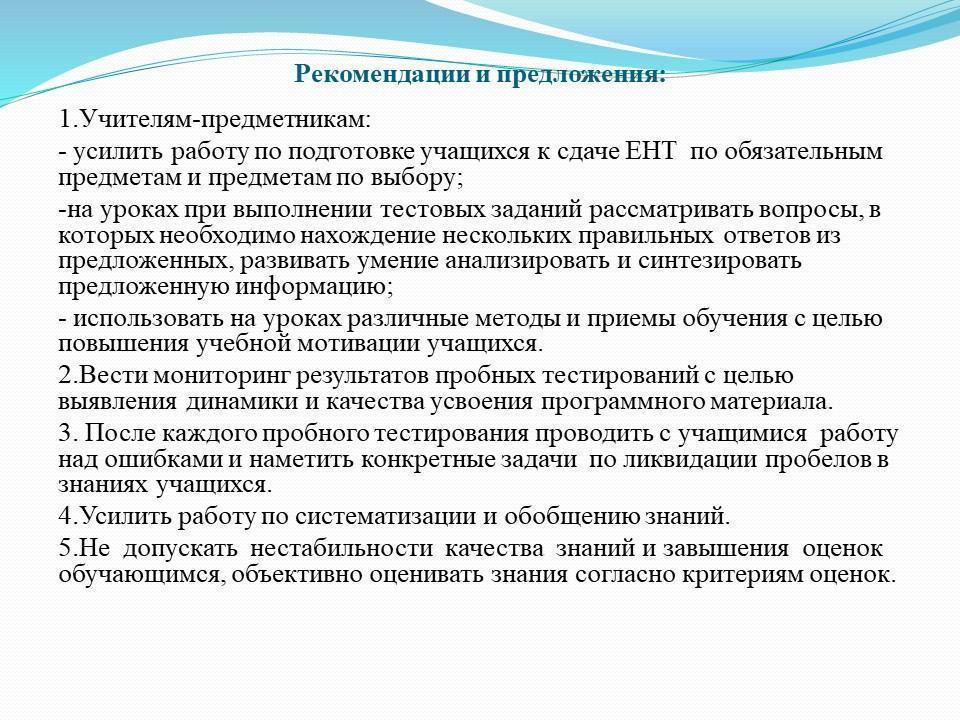 Рекомендации и предложения:

1.Учителям-предметникам:

- усилить работу по подготовке учащихся к сдаче ЕНТ по обязательным предметам и предметам по выбору;

-на уроках при выполнении тестовых заданий рассматривать вопросы, в которых необходимо нахождение нескольких правильных ответов из предложенных, развивать умение анализировать и синтезировать предложенную информацию;

- использовать на уроках различные методы и приемы обучения с целью повышения учебной мотивации учащихся.

2.Вести мониторинг результатов пробных тестирований с целью выявления динамики и качества усвоения программного материала.

3. После каждого пробного тестирования проводить с учащимися работу над ошибками и наметить конкретные задачи по ликвидации пробелов в знаниях учащихся.

4.Усилить работу по систематизации и обобщению знаний.

5.Не допускать нестабильности качества знаний и завышения оценок обучающимся, объективно оценивать знания согласно критериям оценок.